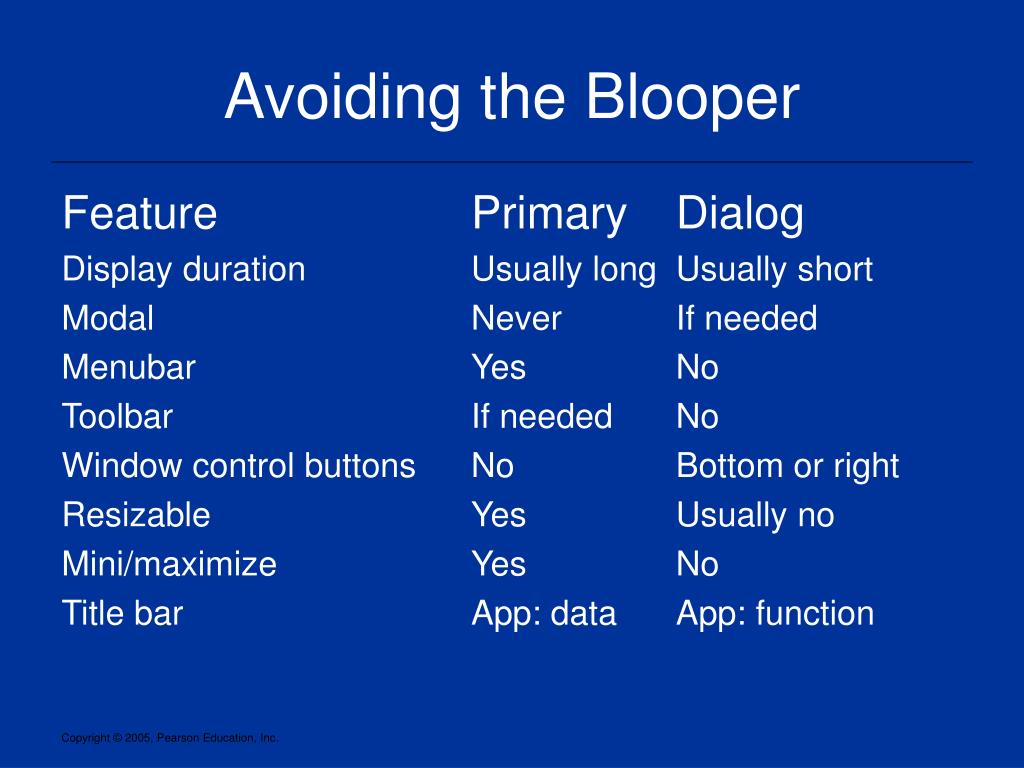 Avoiding the Blooper

| Feature | Primary | Dialog |
|---|---|---|
| Display duration | Usually long | Usually short |
| Modal | Never | If needed |
| Menubar | Yes | No |
| Toolbar | If needed | No |
| Window control buttons | No | Bottom or right |
| Resizable | Yes | Usually no |
| Mini/maximize | Yes | No |
| Title bar | App: data | App: function |

Copyright © 2005, Pearson Education, Inc.